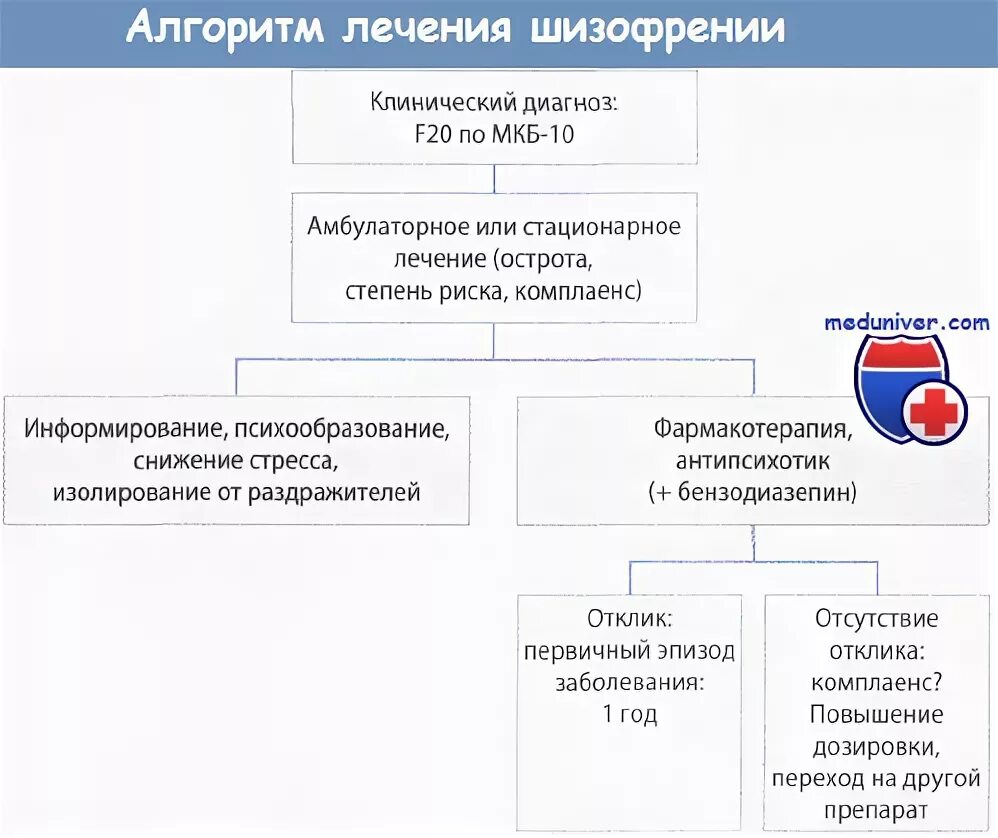 Алгоритм лечения шизофрении

Клинический диагноз: F20 по МКБ-10

Амбулаторное или стационарное лечение (острота, степень риска, комплаенс)

meduniver.com

Информирование, психообразование, снижение стресса, изолирование от раздражителей

Фармакотерапия, антипсихотик (+ бензодиазепин)

Отклик: первичный эпизод заболевания: 1 год

Отсутствие отклика: комплаенс? Повышение дозировки, переход на другой препарат